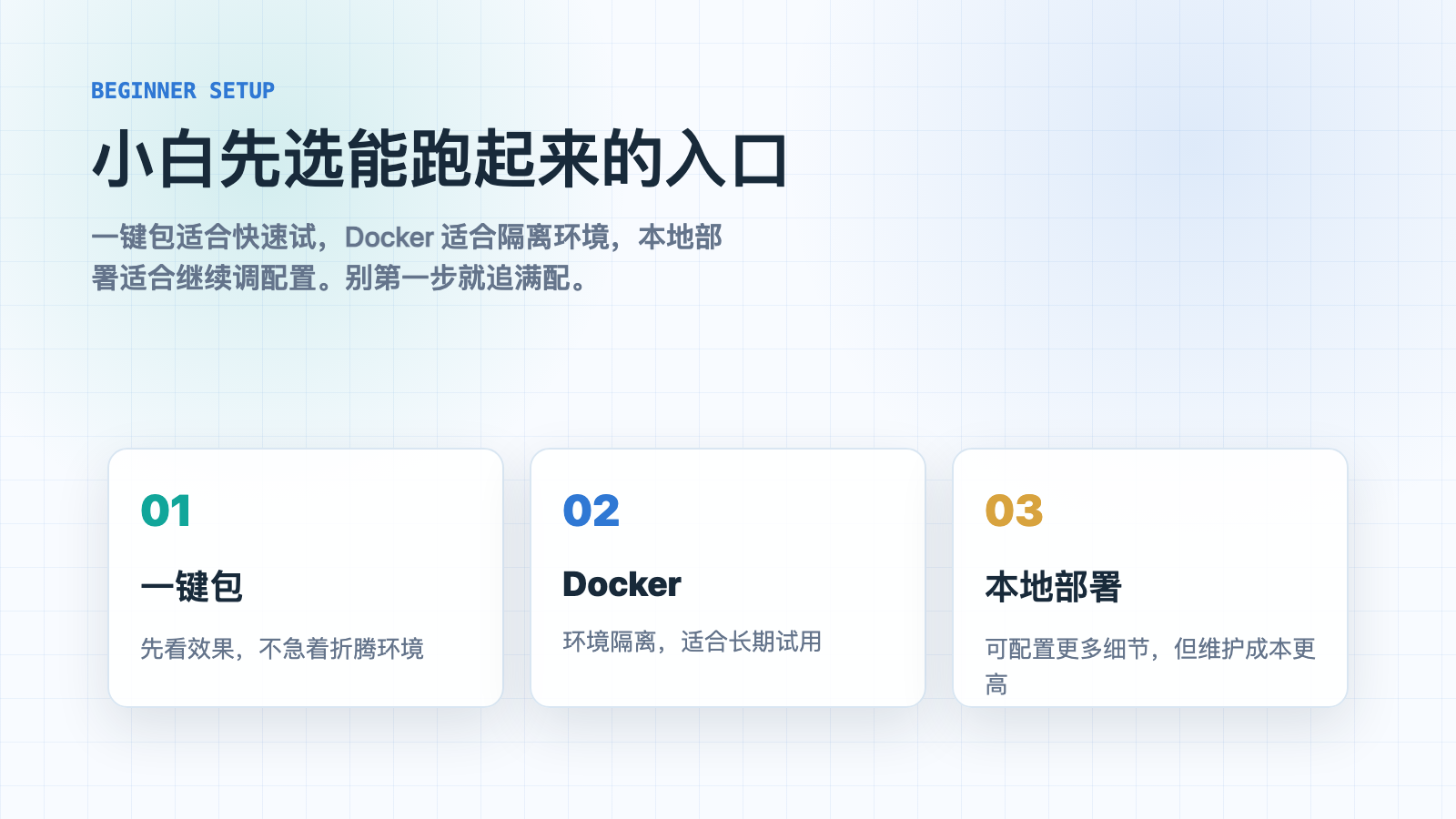 BEGINNER SETUP

小白先选能跑起来的入口

一键包适合快速试，Docker 适合隔离环境，本地部署适合继续调配置。别第一步就追满配。

01

一键包

先看效果，不急着折腾环境

02

Docker

环境隔离，适合长期试用

03

本地部署

可配置更多细节，但维护成本更高